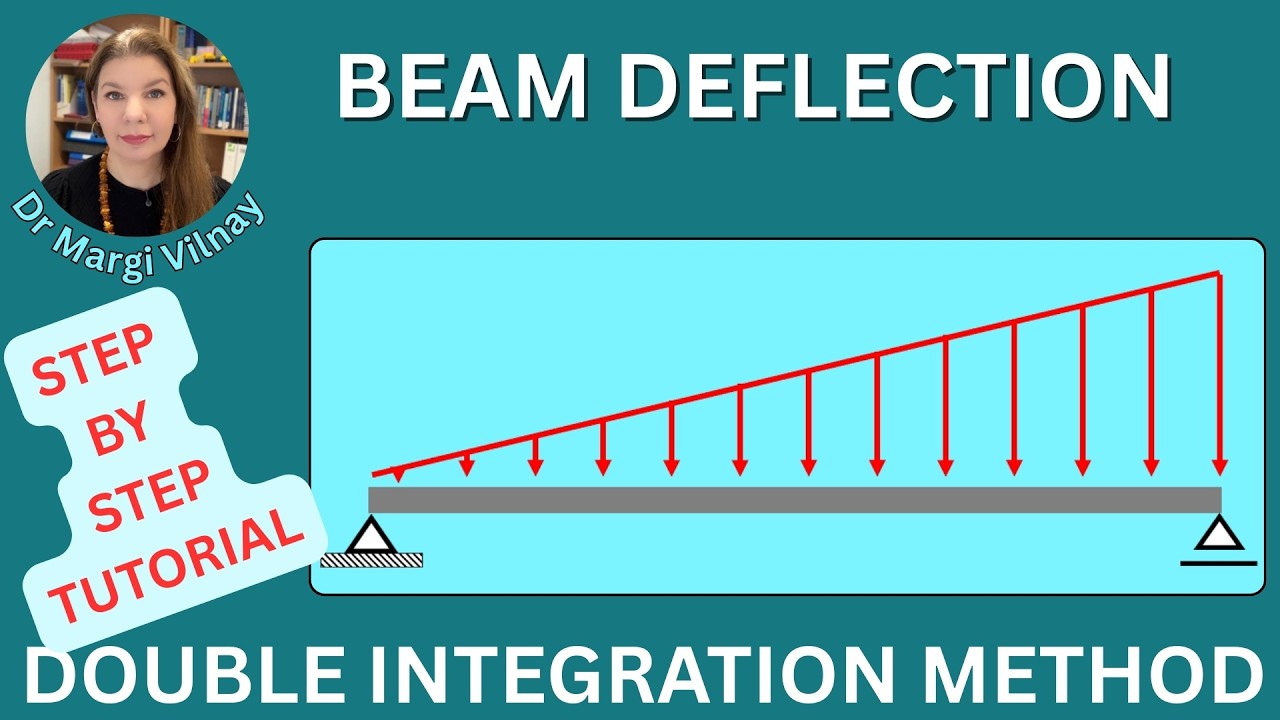 BEAM DEFLECTION

Dr Margi Vilnay

STEP BY STEP TUTORIAL

DOUBLE INTEGRATION METHOD